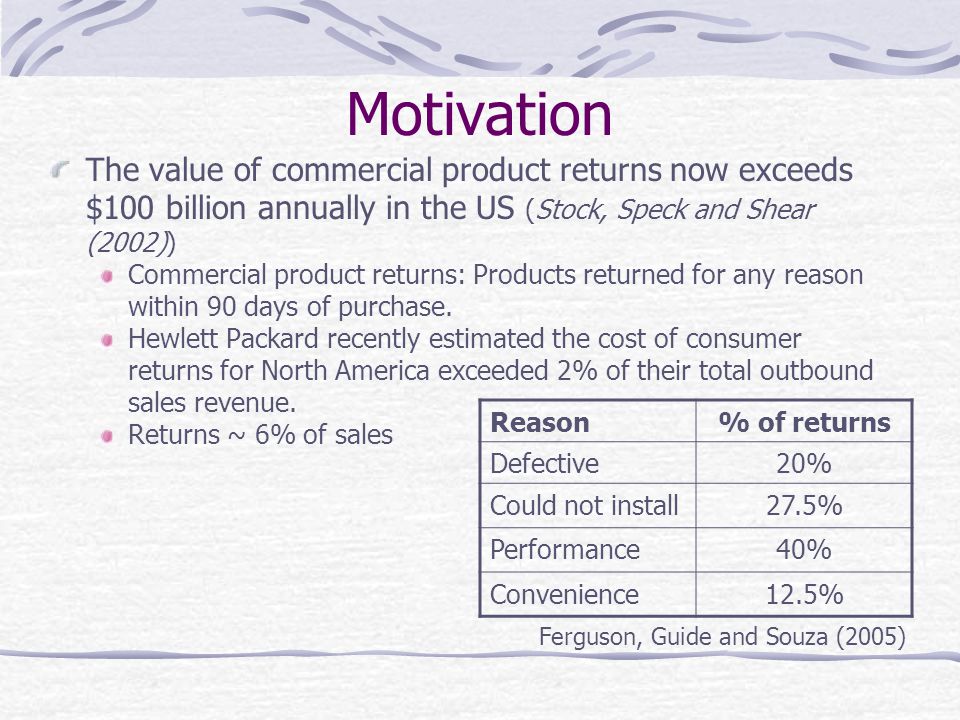 Motivation

The value of commercial product returns now exceeds \$100 billion annually in the US (Stock, Speck and Shear (2002))

Commercial product returns: Products returned for any reason within 90 days of purchase.

Hewlett Packard recently estimated the cost of consumer returns for North America exceeded 2% of their total outbound sales revenue.

Returns ~ 6% of sales

| Reason | % of returns |
|---|---|
| Defective | 20% |
| Could not install | 27.5% |
| Performance | 40% |
| Convenience | 12.5% |

Ferguson, Guide and Souza (2005)